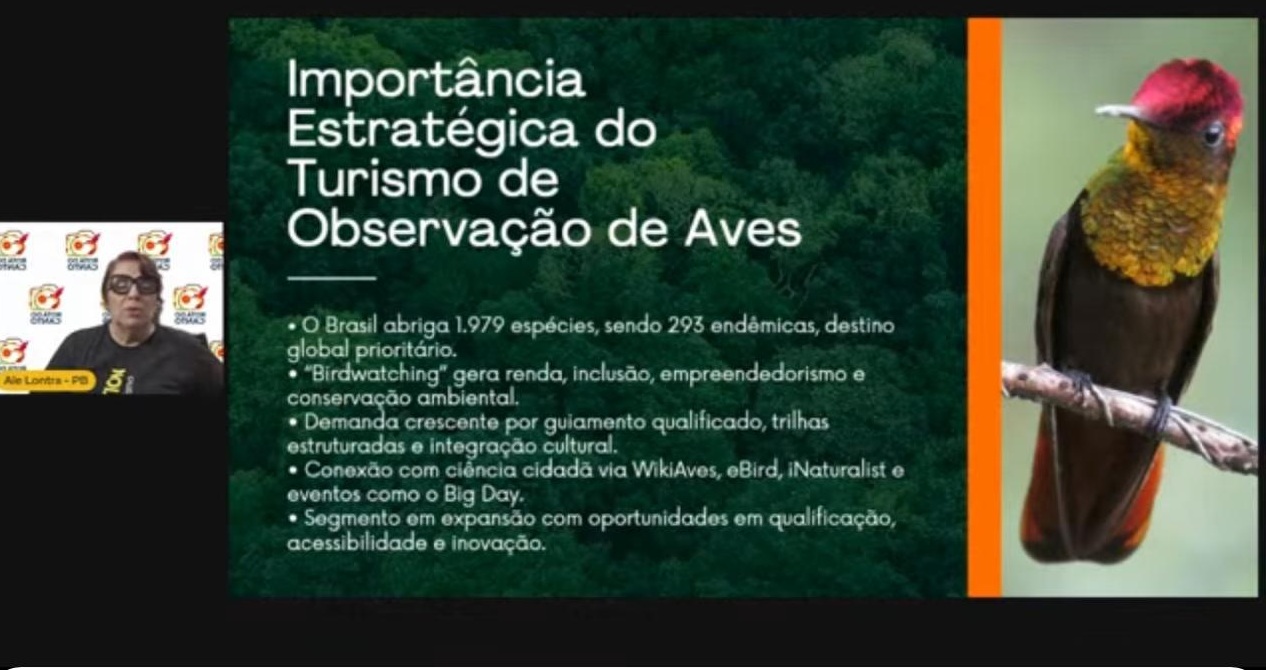 Ale Lontra - PB

Importância Estratégica do Turismo de Observação de Aves

• O Brasil abriga 1.979 espécies, sendo 293 endêmicas, destino global prioritário.
• "Birdwatching" gera renda, inclusão, empreendedorismo e conservação ambiental.
• Demanda crescente por guiamento qualificado, trilhas estruturadas e integração cultural.
• Conexão com ciência cidadã via WikiAves, eBird, iNaturalist e eventos como o Big Day.
• Segmento em expansão com oportunidades em qualificação, acessibilidade e inovação.